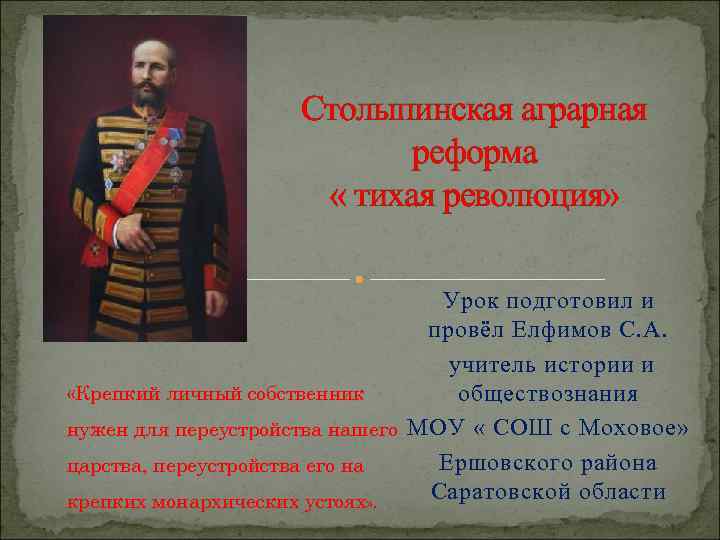 Столыпинская аграрная реформа « тихая революция»

Урок подготовил и провёл Елфимов С.А.

учитель истории и обществознания МОУ « СОШ с Моховое» Ершовского района Саратовской области

«Крепкий личный собственник нужен для переустройства нашего царства, переустройства его на крепких монархических устоях».